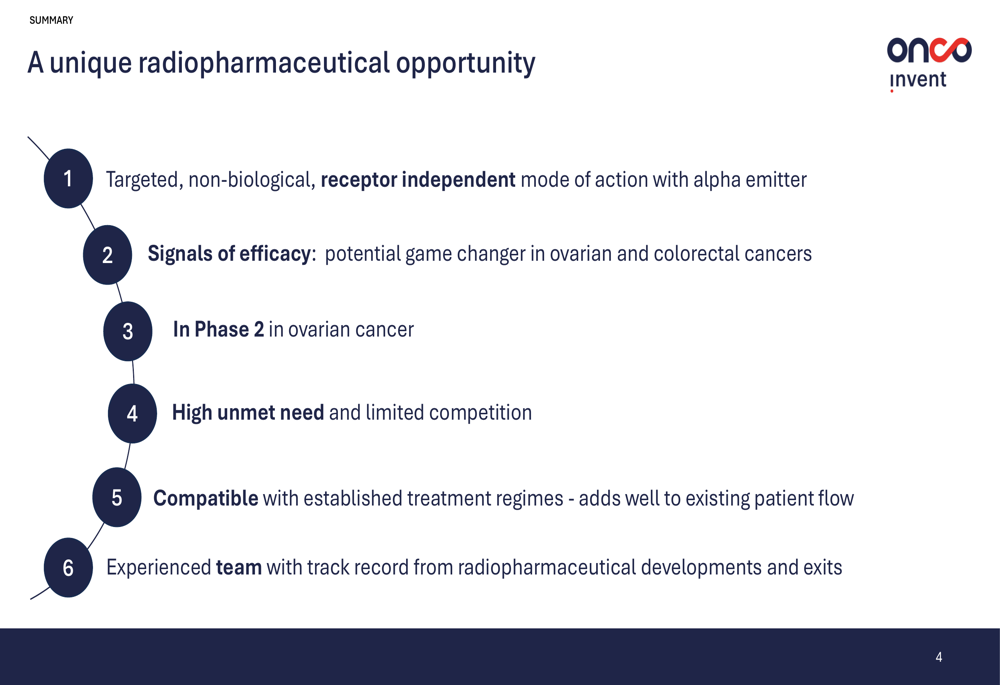 SUMMARY

A unique radiopharmaceutical opportunity

onco invent

1 Targeted, non-biological, receptor independent mode of action with alpha emitter

2 Signals of efficacy: potential game changer in ovarian and colorectal cancers

3 In Phase 2 in ovarian cancer

4 High unmet need and limited competition

5 Compatible with established treatment regimes - adds well to existing patient flow

6 Experienced team with track record from radiopharmaceutical developments and exits

4